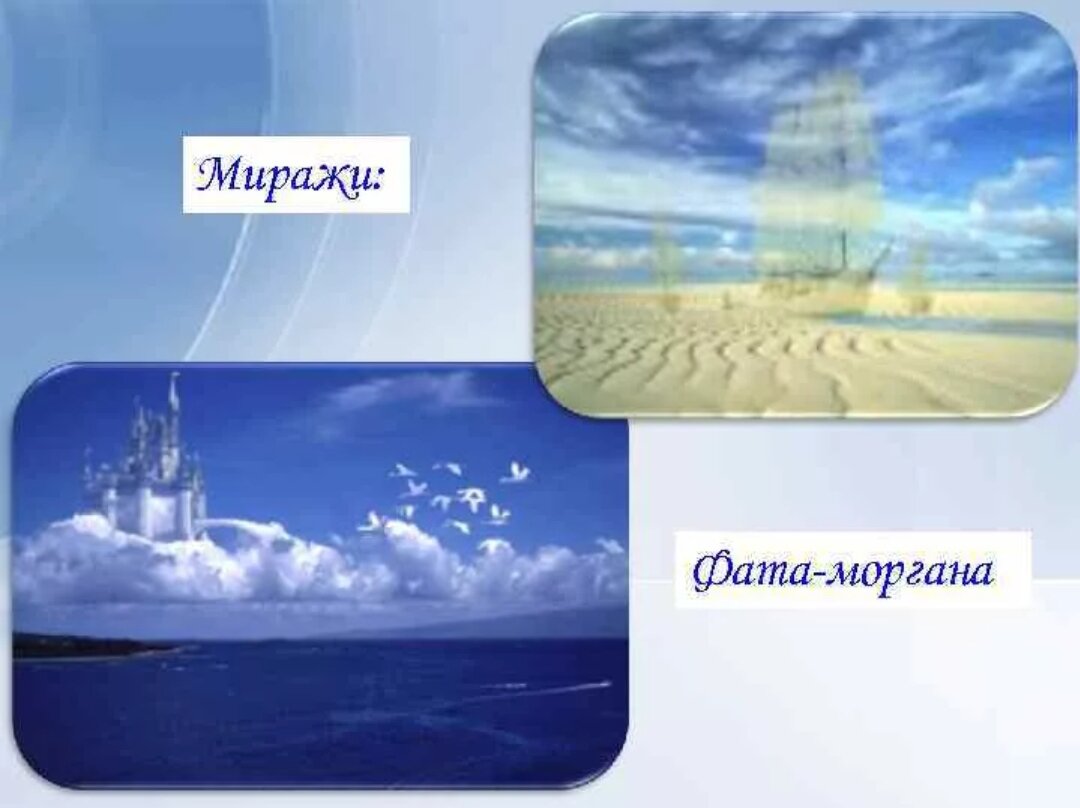 Миражи:

Фата-моргана